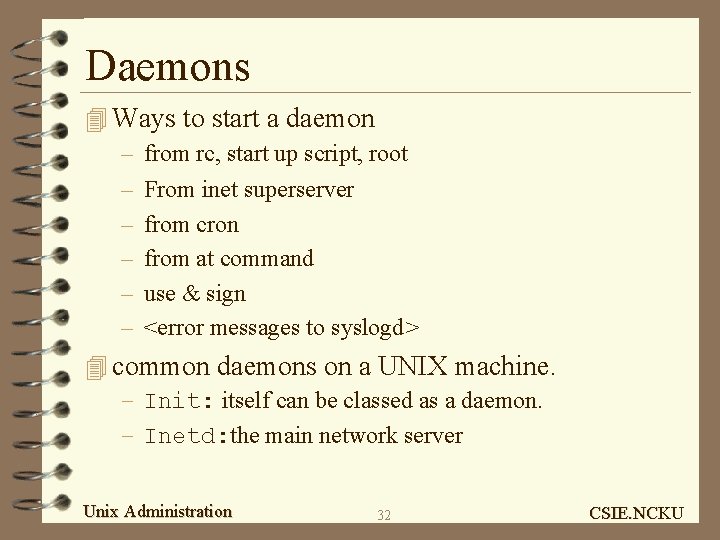 Daemons

Ways to start a daemon

– from rc, start up script, root
– From inet superserver
– from cron
– from at command
– use & sign
– <error messages to syslogd>

common daemons on a UNIX machine.

– Init: itself can be classed as a daemon.
– Inetd:the main network server

Unix Administration

32

CSIE.NCKU